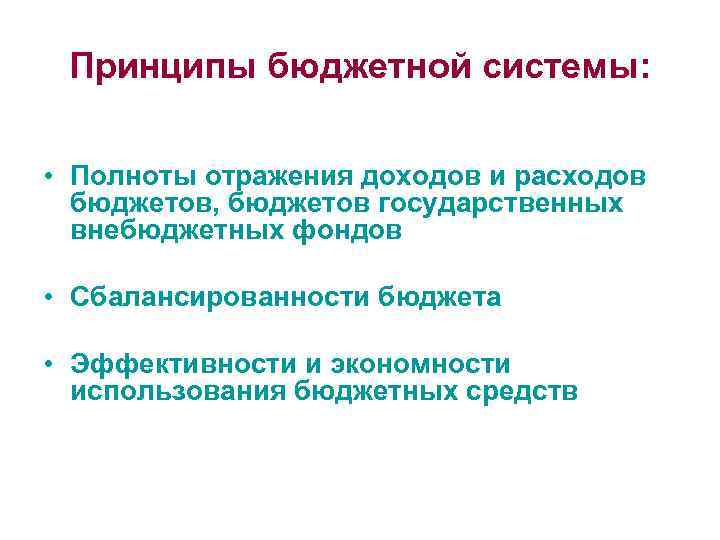 Принципы бюджетной системы:

• Полноты отражения доходов и расходов бюджетов, бюджетов государственных внебюджетных фондов

• Сбалансированности бюджета

• Эффективности и экономности использования бюджетных средств